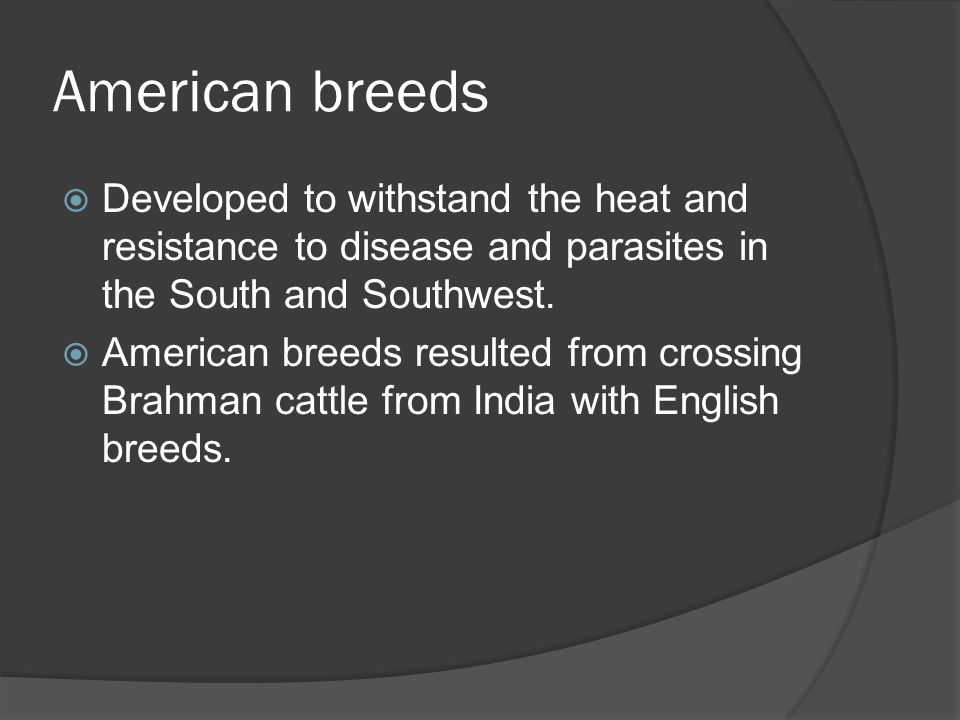 American breeds

Developed to withstand the heat and resistance to disease and parasites in the South and Southwest.

American breeds resulted from crossing Brahman cattle from India with English breeds.